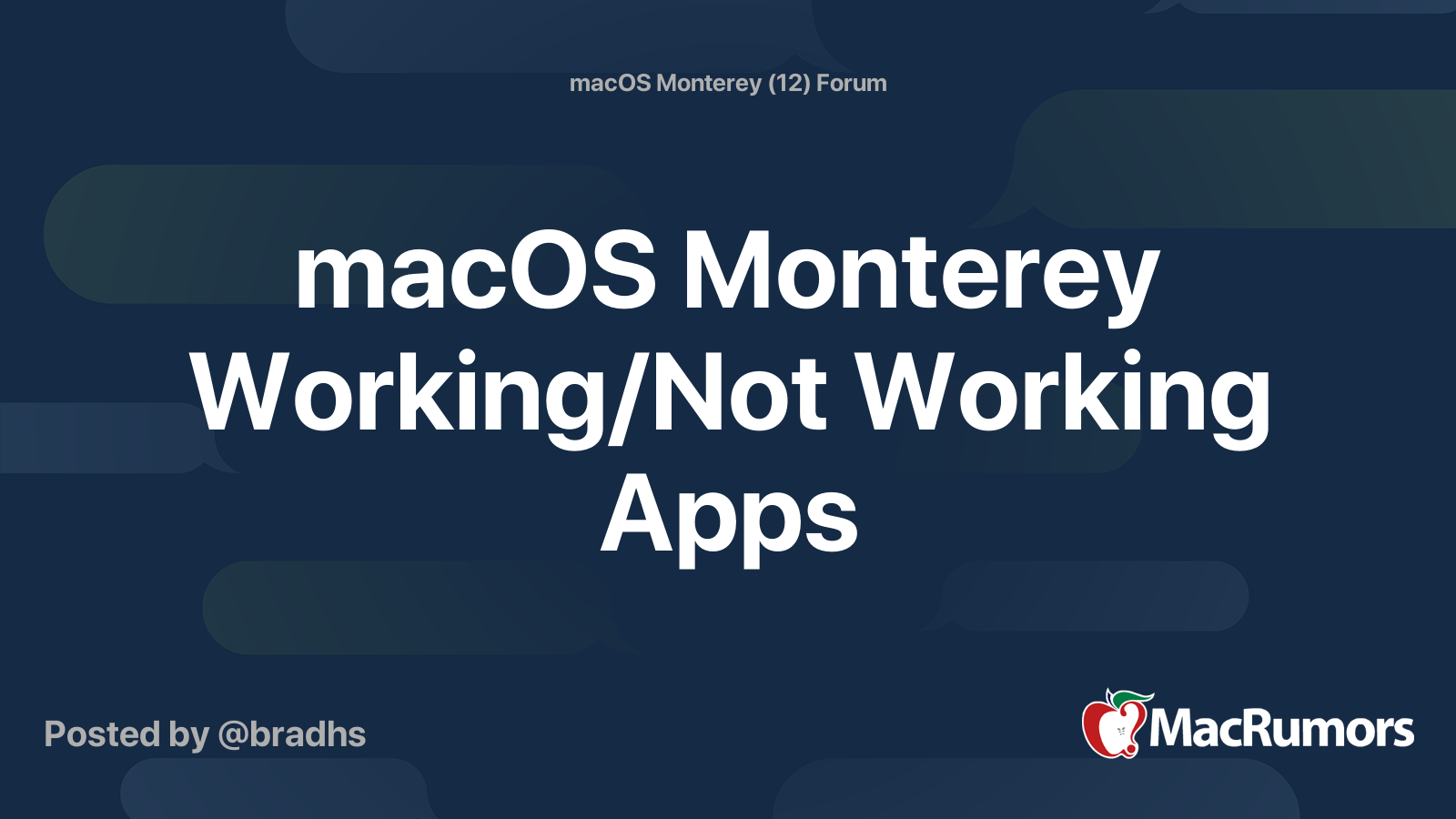 macOS Monterey (12) Forum

macOS Monterey Working/Not Working Apps

Posted by @bradhs

MacRumors